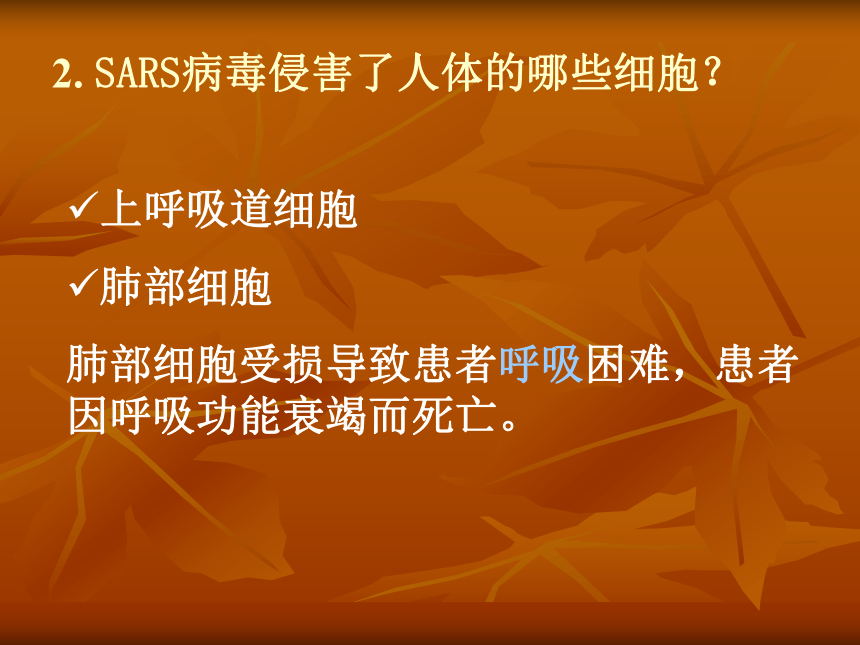 2. SARS病毒侵害了人体的哪些细胞？

✓上呼吸道细胞

✓肺部细胞

肺部细胞受损导致患者呼吸困难，患者因呼吸功能衰竭而死亡。